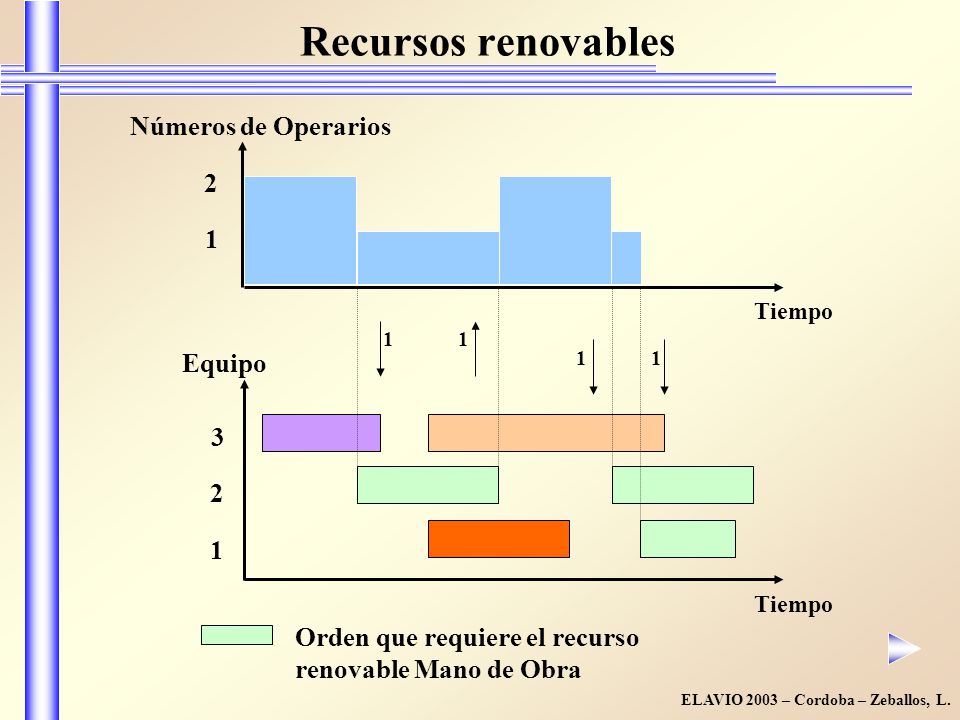 Recursos renovables

Números de Operarios

2

1

Tiempo

1 1 1 1

Equipo

3

2

1

Tiempo

Orden que requiere el recurso renovable Mano de Obra

ELAVIO 2003 – Cordoba – Zeballos, L.